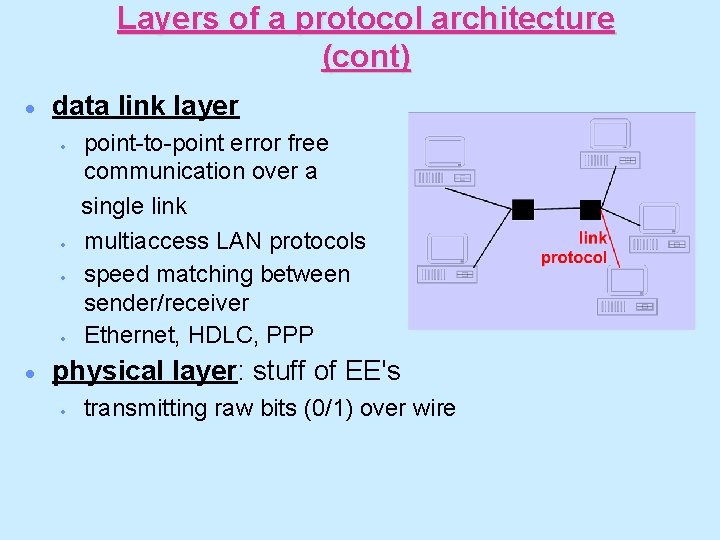 Layers of a protocol architecture (cont)

- data link layer
  - point-to-point error free communication over a single link
  - multiaccess LAN protocols
  - speed matching between sender/receiver
  - Ethernet, HDLC, PPP

link protocol

- physical layer: stuff of EE's
  - transmitting raw bits (0/1) over wire